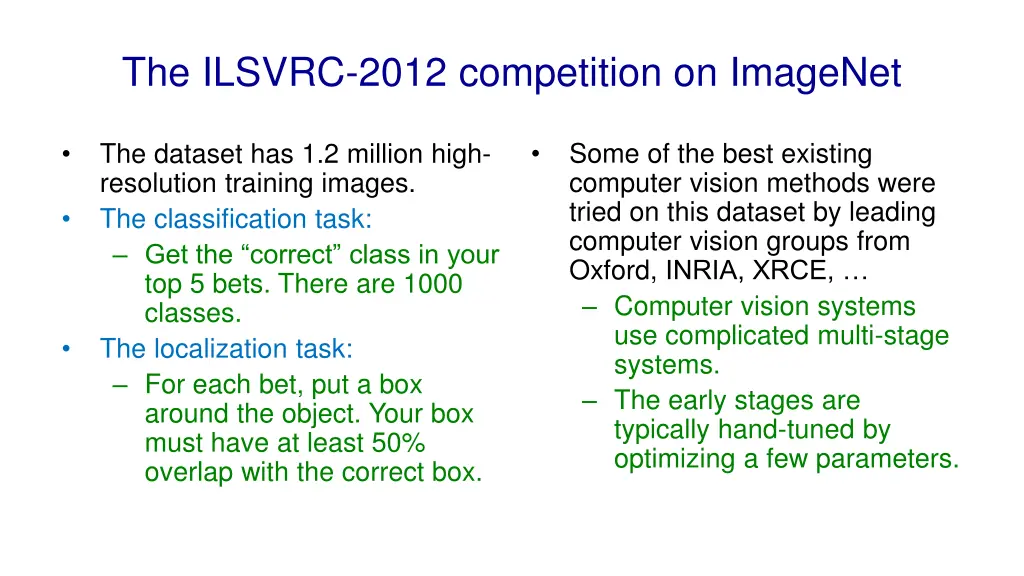 The ILSVRC-2012 competition on ImageNet

• The dataset has 1.2 million high-resolution training images.
• The classification task:
– Get the “correct” class in your top 5 bets. There are 1000 classes.
• The localization task:
– For each bet, put a box around the object. Your box must have at least 50% overlap with the correct box.

• Some of the best existing computer vision methods were tried on this dataset by leading computer vision groups from Oxford, INRIA, XRCE, …
– Computer vision systems use complicated multi-stage systems.
– The early stages are typically hand-tuned by optimizing a few parameters.